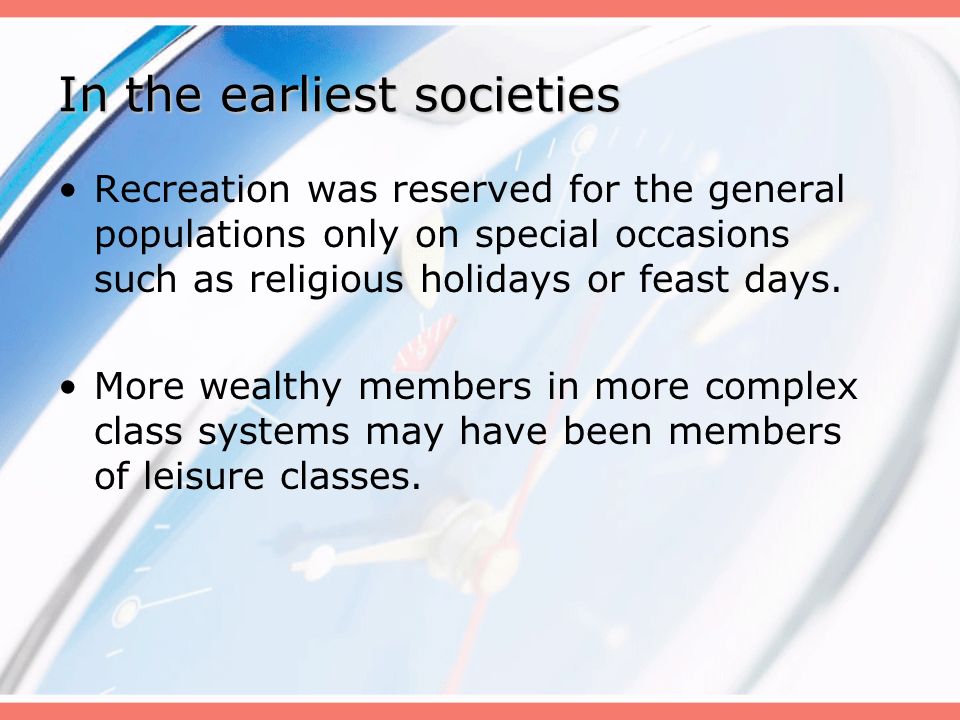 In the earliest societies

• Recreation was reserved for the general populations only on special occasions such as religious holidays or feast days.

• More wealthy members in more complex class systems may have been members of leisure classes.